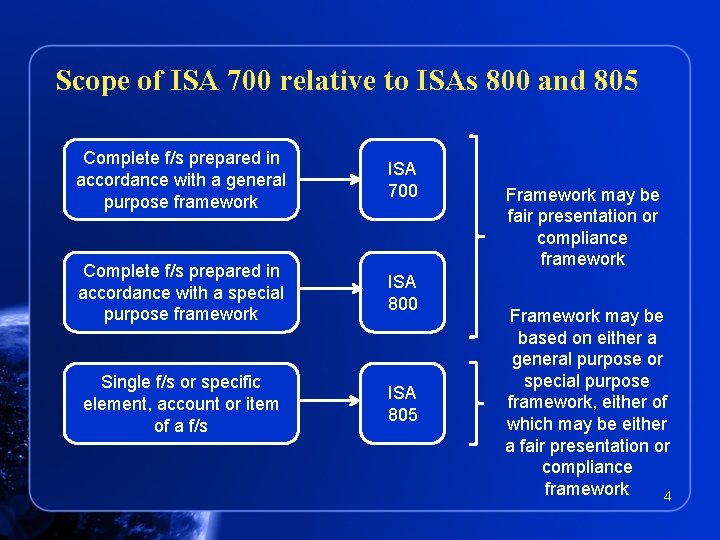 Scope of ISA 700 relative to ISAs 800 and 805

Complete f/s prepared in accordance with a general purpose framework

ISA 700

Complete f/s prepared in accordance with a special purpose framework

ISA 800

Single f/s or specific element, account or item of a f/s

ISA 805

Framework may be fair presentation or compliance framework

Framework may be based on either a general purpose or special purpose framework, either of which may be either a fair presentation or compliance framework

4